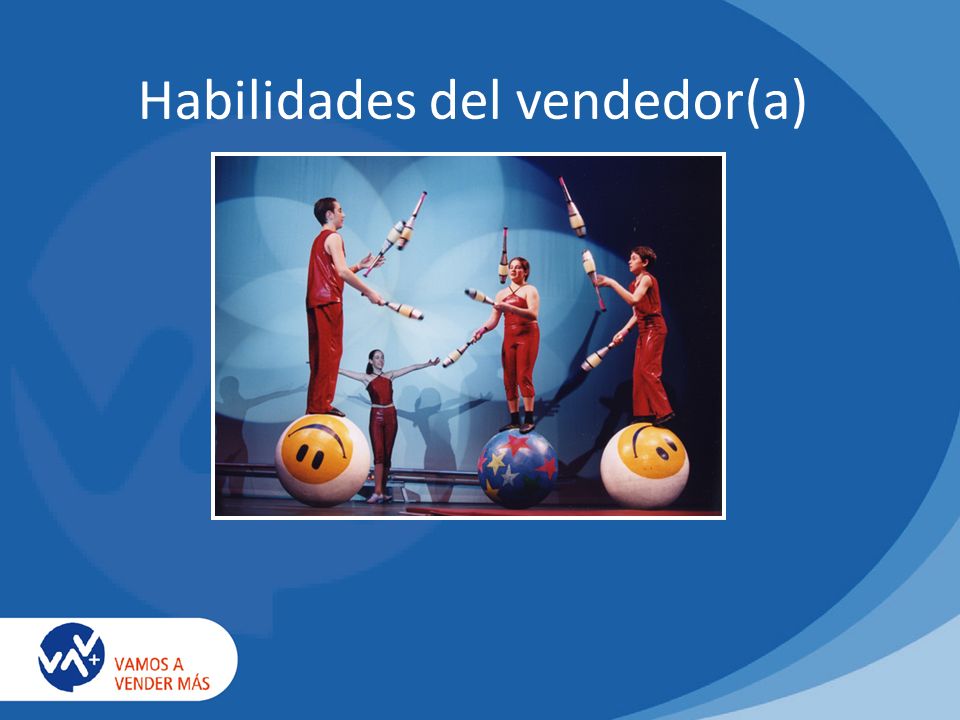 Habilidades del vendedor(a)

VAMOS A VENDER MÁS